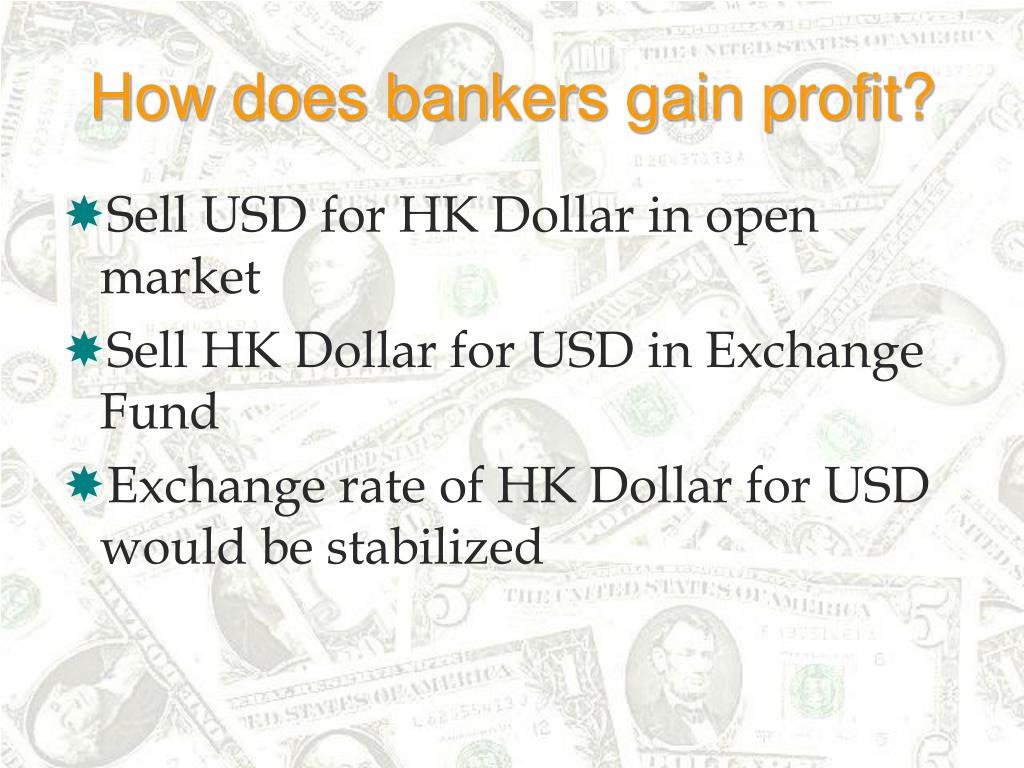 How does bankers gain profit?

Sell USD for HK Dollar in open market

Sell HK Dollar for USD in Exchange Fund

Exchange rate of HK Dollar for USD would be stabilized